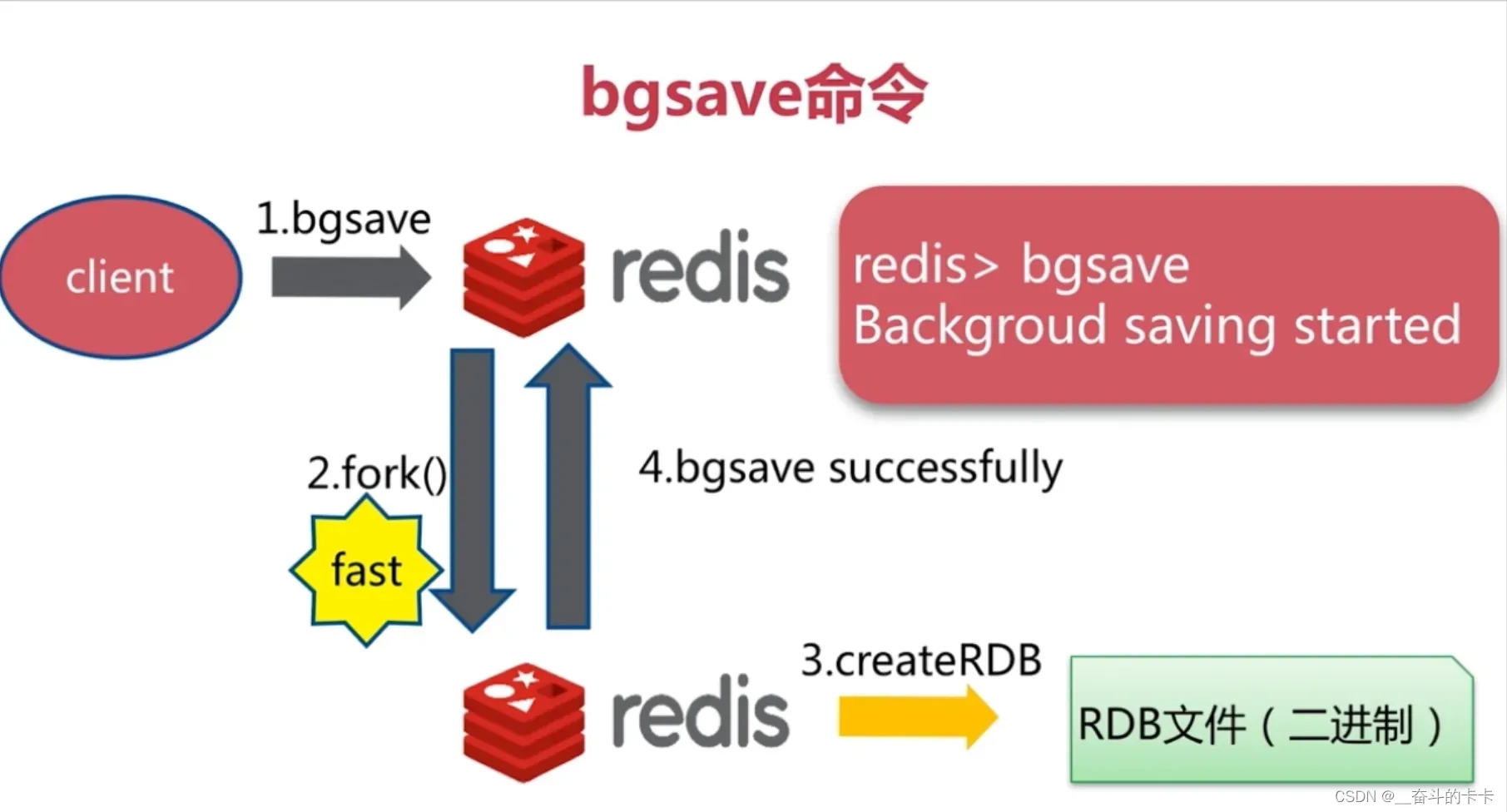 bgsave命令

client

1.bgsave

redis

redis> bgsave
Backgroud saving started

2.fork()

fast

4.bgsave successfully

redis

3.createRDB

RDB文件（二进制）

CSDN @__奋斗的卡卡